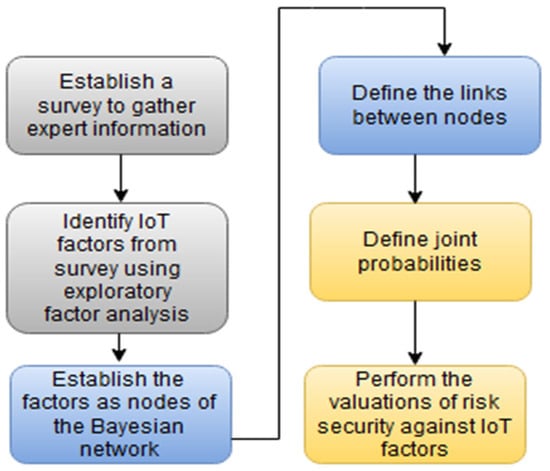 Establish a survey to gather expert information

Identify IoT factors from survey using exploratory factor analysis

Establish the factors as nodes of the Bayesian network

Define the links between nodes

Define joint probabilities

Perform the valuations of risk security against IoT factors